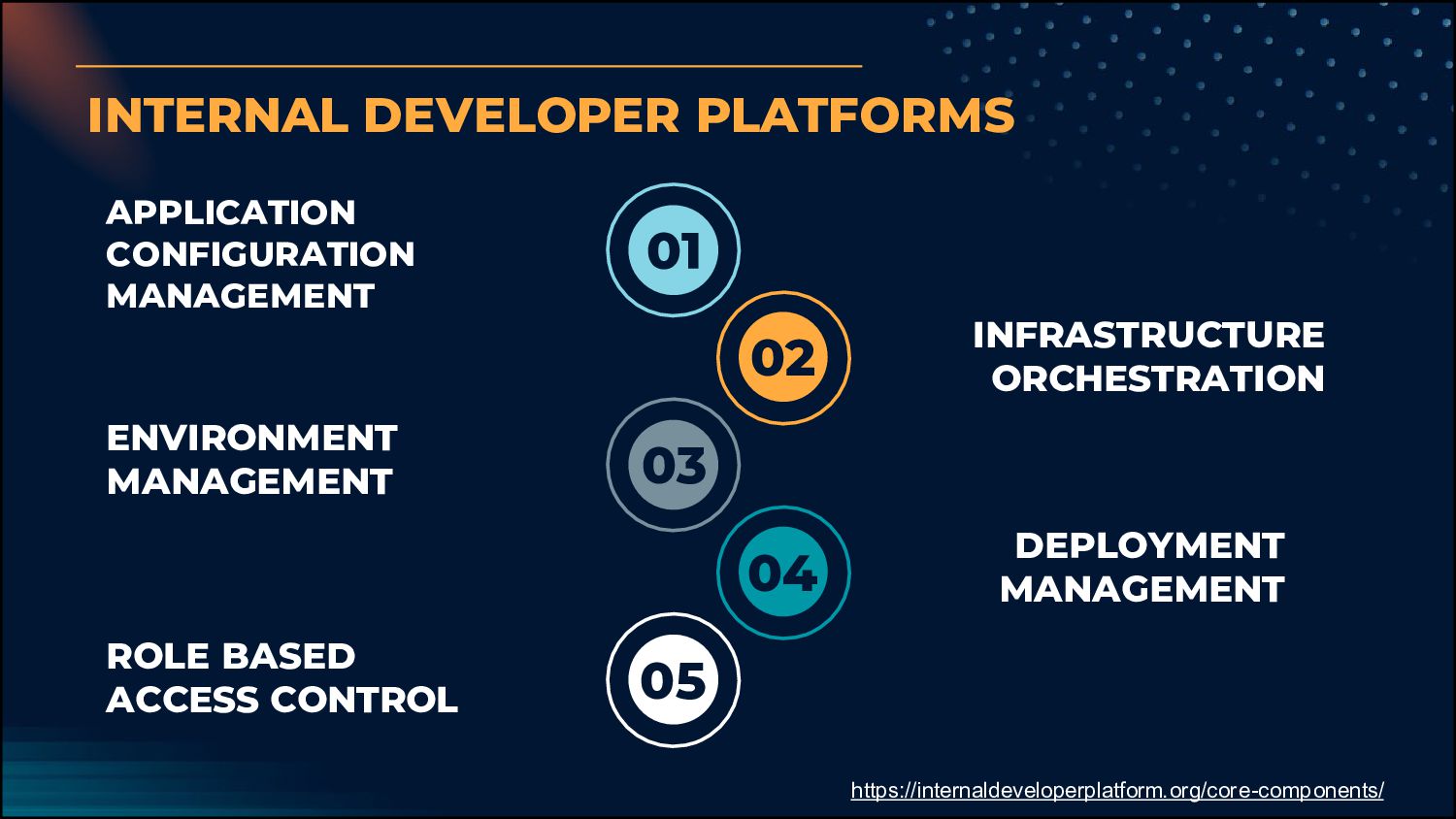 INTERNAL DEVELOPER PLATFORMS

01
APPLICATION CONFIGURATION MANAGEMENT

02
INFRASTRUCTURE ORCHESTRATION

03
ENVIRONMENT MANAGEMENT

04
DEPLOYMENT MANAGEMENT

05
ROLE BASED ACCESS CONTROL

https://internaldeveloperplatform.org/core-components/